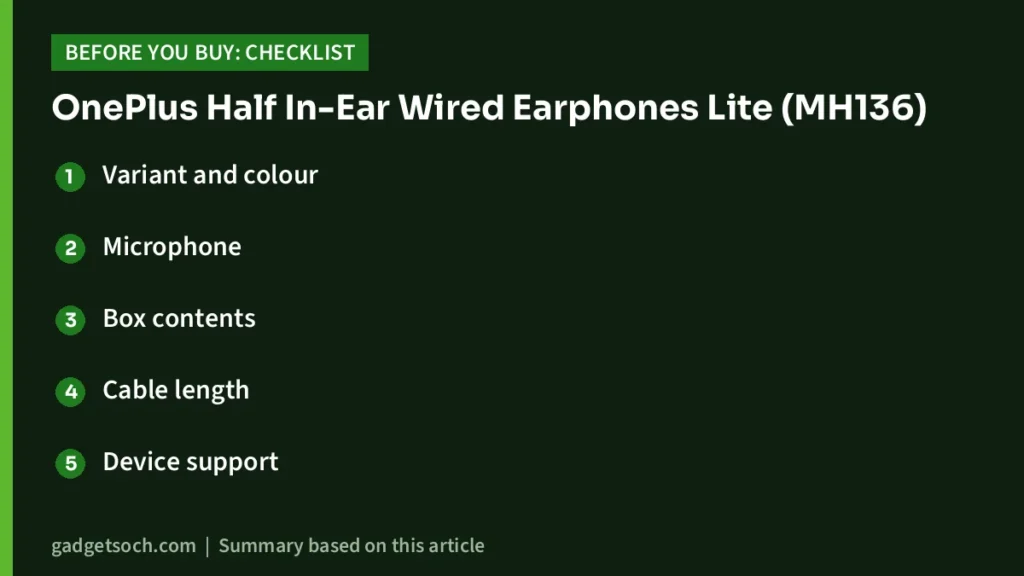 BEFORE YOU BUY: CHECKLIST

OnePlus Half In-Ear Wired Earphones Lite (MH136)

1 Variant and colour

2 Microphone

3 Box contents

4 Cable length

5 Device support

gadgetsoch.com | Summary based on this article